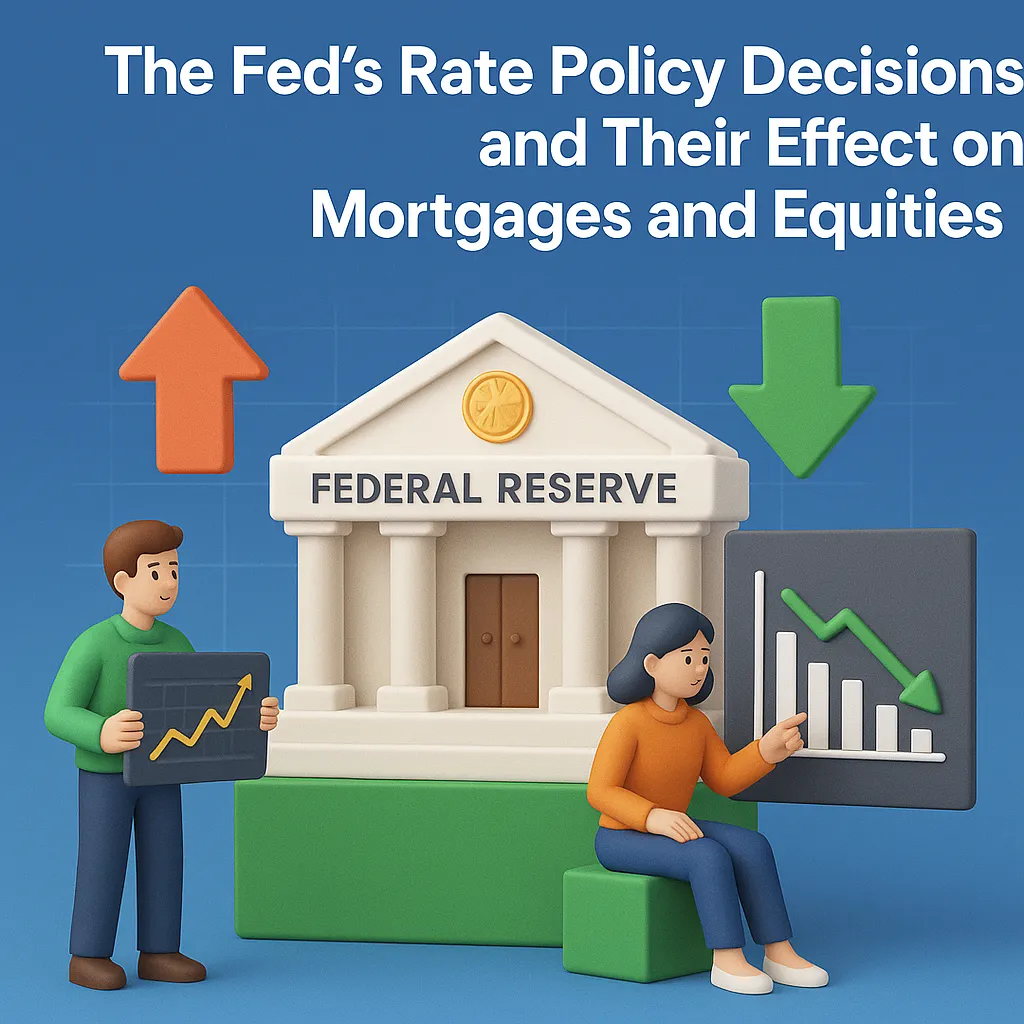 The Fed's Rate Policy Decisions and Their Effect on Mortgages and Equities

FEDERAL RESERVE